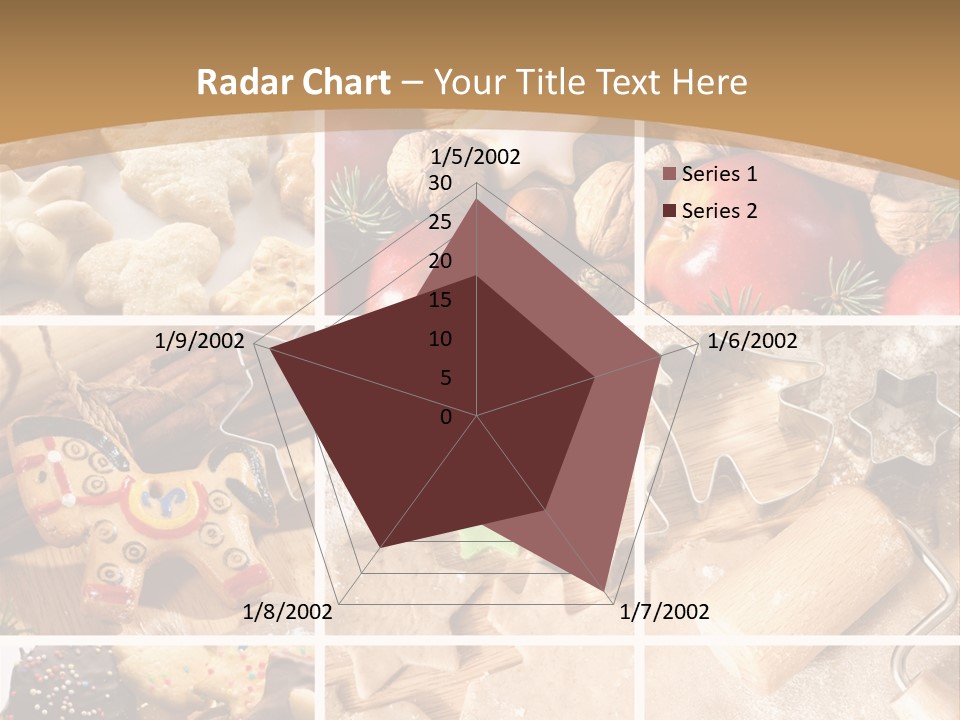 Radar Chart – Your Title Text Here

1/5/2002
30
25
20
15
10
5
0
1/6/2002
1/7/2002
1/8/2002
1/9/2002

Series 1
Series 2